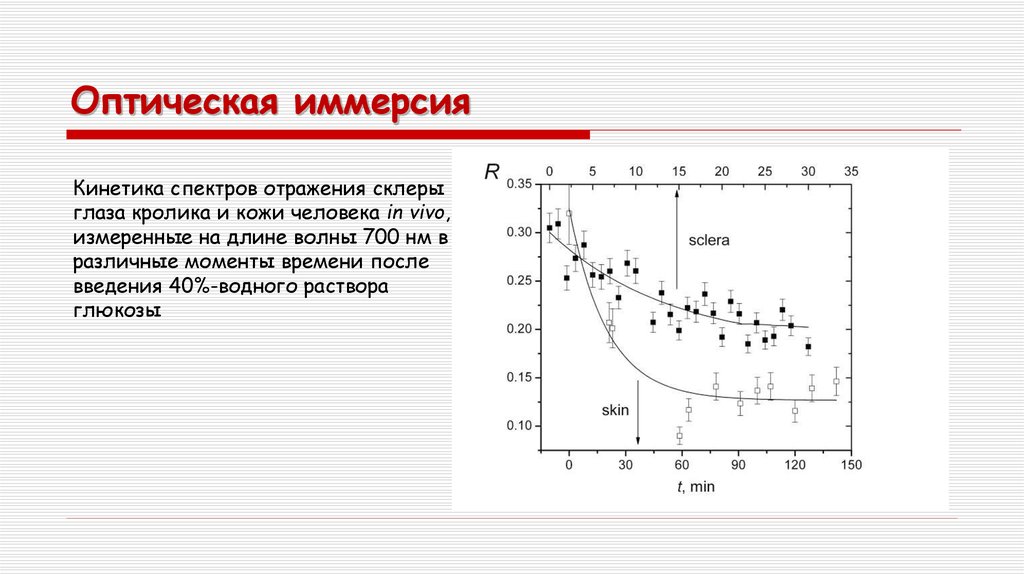 Оптическая иммерсия

Кинетика спектров отражения склеры глаза кролика и кожи человека in vivo, измеренные на длине волны 700 нм в различные моменты времени после введения 40%-водного раствора глюкозы

R
0 5 10 15 20 25 30 35
0.35
0.30
0.25
0.20
0.15
0.10
sclera
skin
0 30 60 90 120 150
t, min